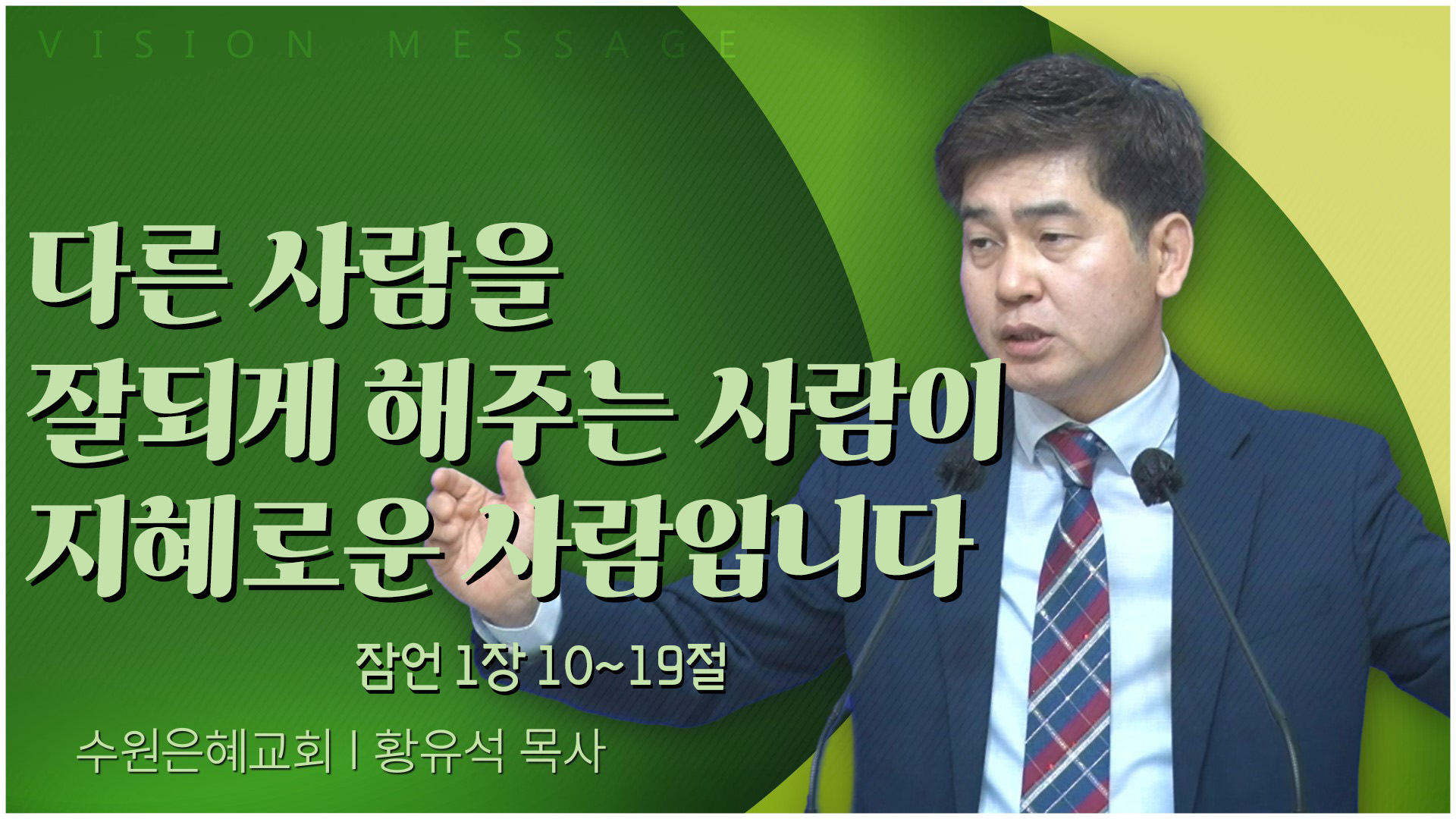 VISION MESSAGE

다른 사람을
잘되게 해주는 사람이
지혜로운 사람입니다

잠언 1장 10~19절

수원은혜교회 | 황유석 목사